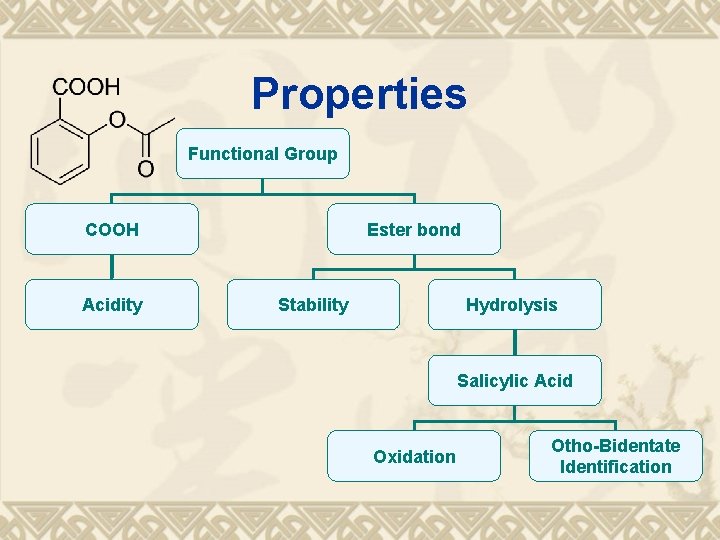 COOH
O
O

Properties

Functional Group

COOH

Ester bond

Acidity

Stability

Hydrolysis

Salicylic Acid

Oxidation

Otho-Bidentate Identification